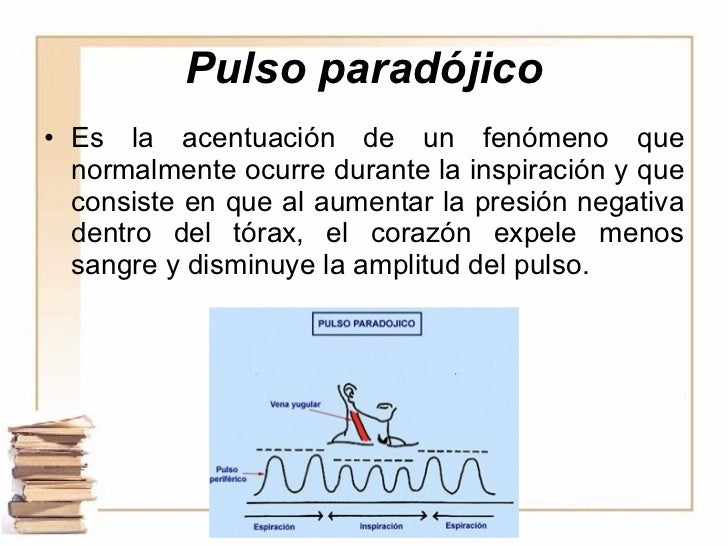 Pulso paradójico

• Es la acentuación de un fenómeno que normalmente ocurre durante la inspiración y que consiste en que al aumentar la presión negativa dentro del tórax, el corazón expele menos sangre y disminuye la amplitud del pulso.

PULSO PARADOJICO

Vena yugular

Pulso periférico

Espiración

Inspiración

Espiración